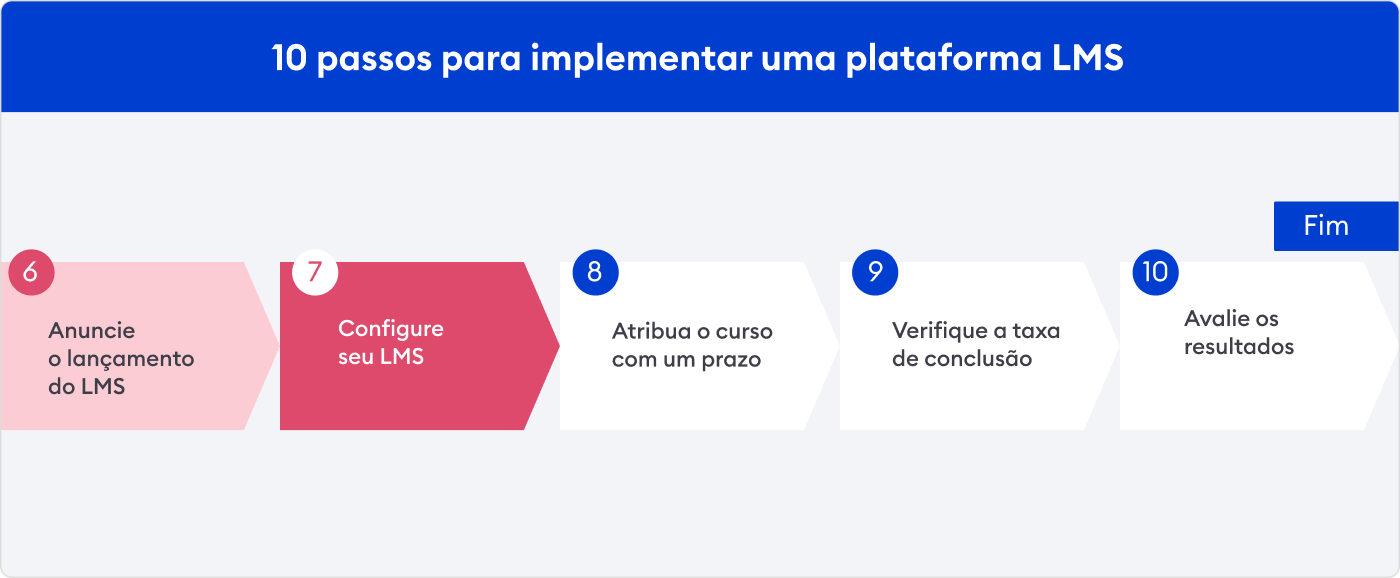 10 passos para implementar uma plataforma LMS

Fim

6
Anuncie o lançamento do LMS

7
Configure seu LMS

8
Atribua o curso com um prazo

9
Verifique a taxa de conclusão

10
Avalie os resultados